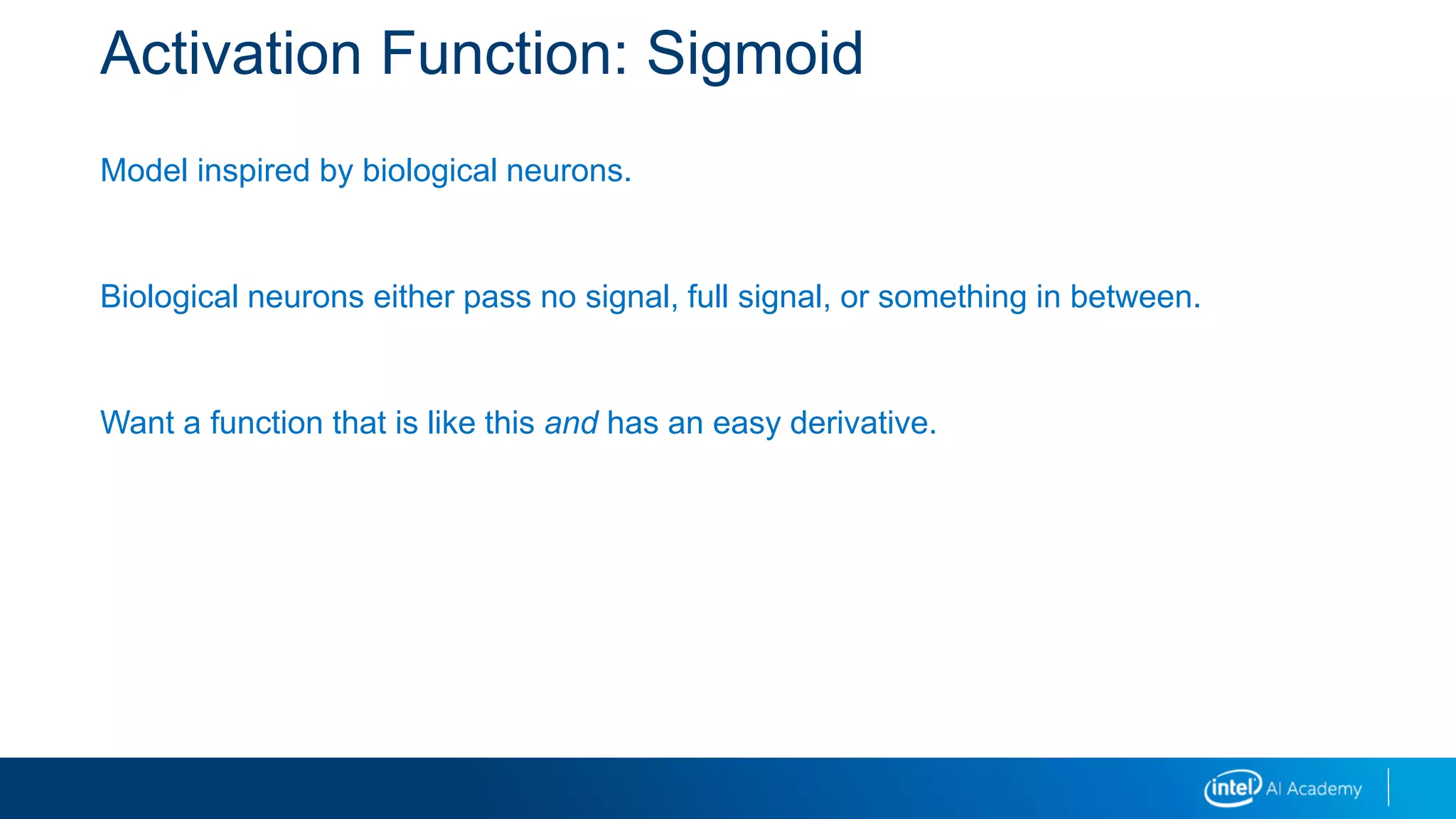 Activation Function: Sigmoid

Model inspired by biological neurons.

Biological neurons either pass no signal, full signal, or something in between.

Want a function that is like this and has an easy derivative.

intel AI Academy